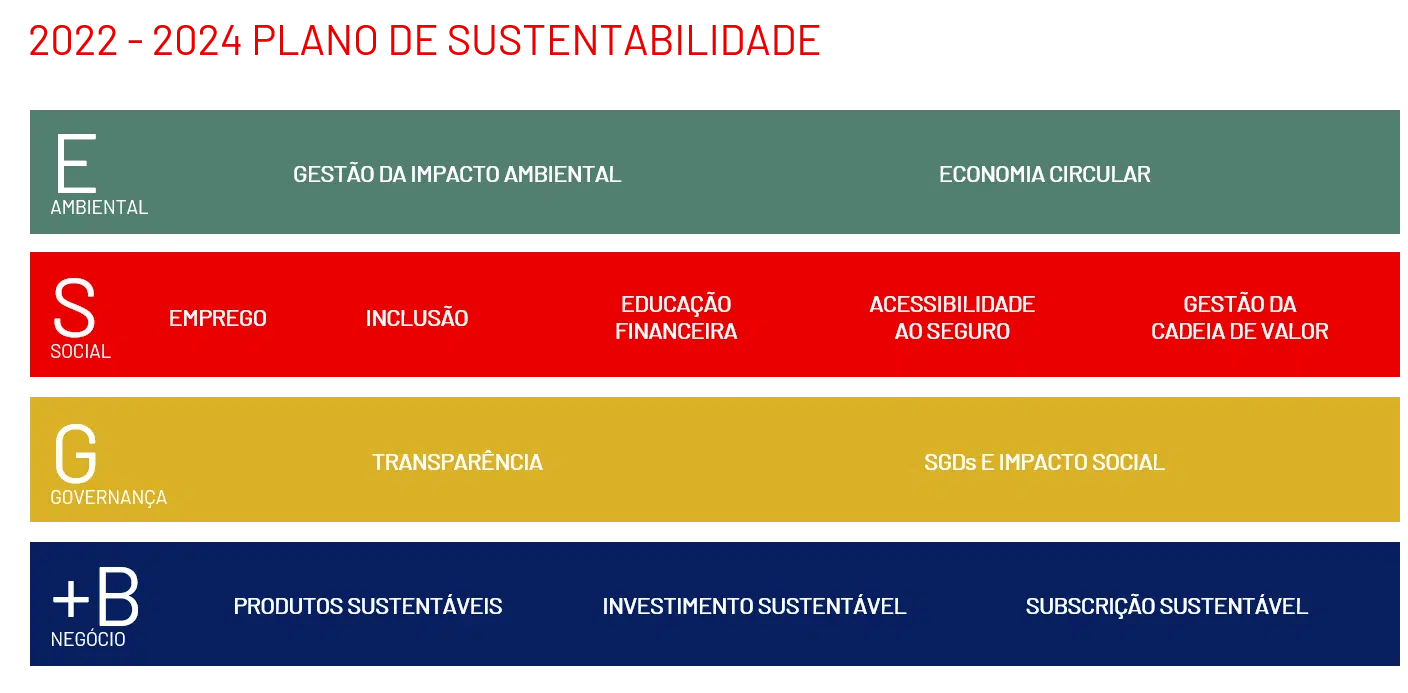 2022 - 2024 PLANO DE SUSTENTABILIDADE

E
AMBIENTAL

GESTÃO DA IMPACTO AMBIENTAL

ECONOMIA CIRCULAR

S
SOCIAL

EMPREGO

INCLUSÃO

EDUCAÇÃO FINANCEIRA

ACESSIBILIDADE AO SEGURO

GESTÃO DA CADEIA DE VALOR

G
GOVERNANÇA

TRANSPARÊNCIA

SGDs E IMPACTO SOCIAL

+B
NEGÓCIO

PRODUTOS SUSTENTÁVEIS

INVESTIMENTO SUSTENTÁVEL

SUBSCRIÇÃO SUSTENTÁVEL